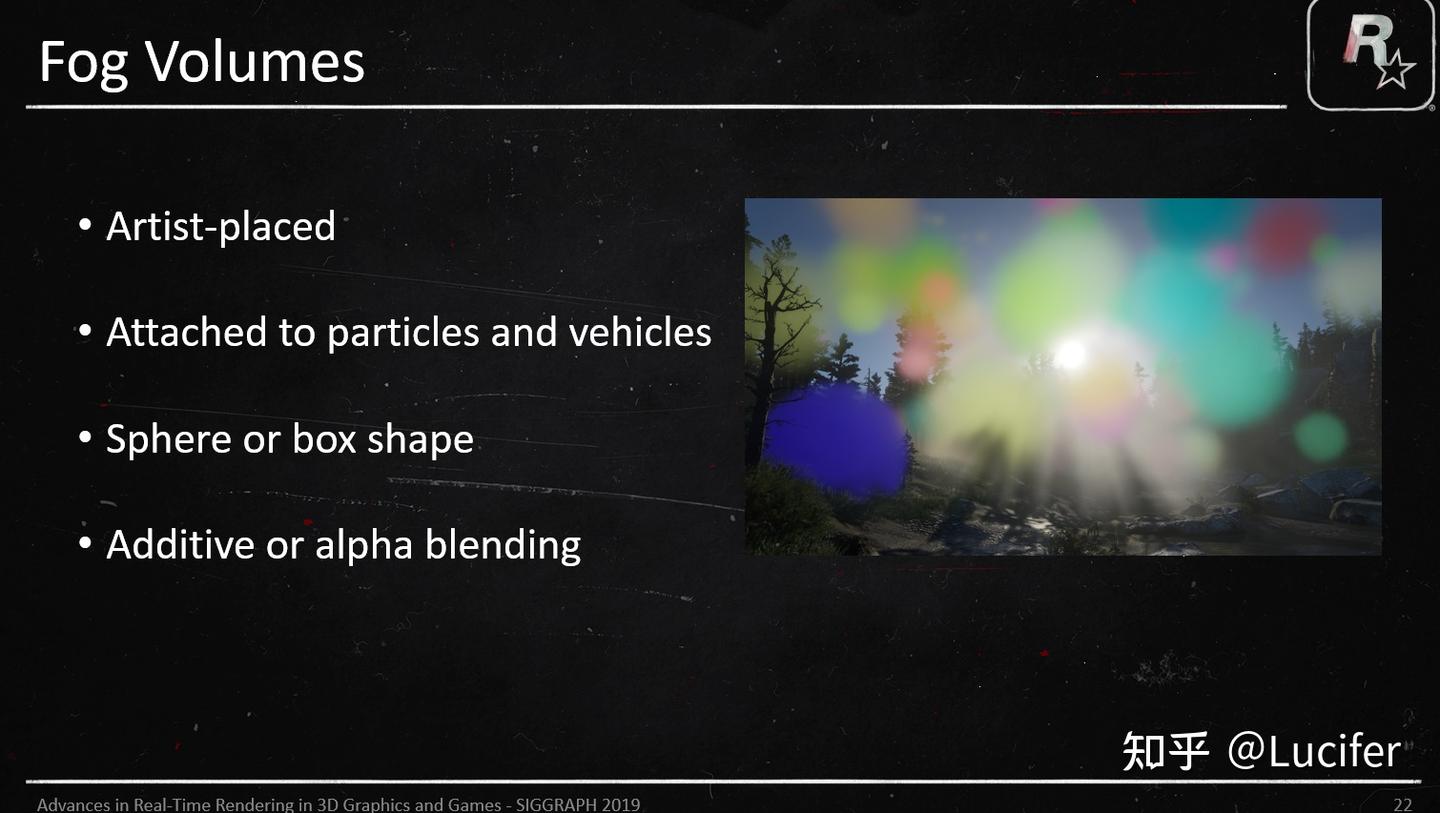 Fog Volumes

R

• Artist-placed

• Attached to particles and vehicles

• Sphere or box shape

• Additive or alpha blending

知乎 @Lucifer

Advances in Real-Time Rendering in 3D Graphics and Games - SIGGRAPH 2019

22